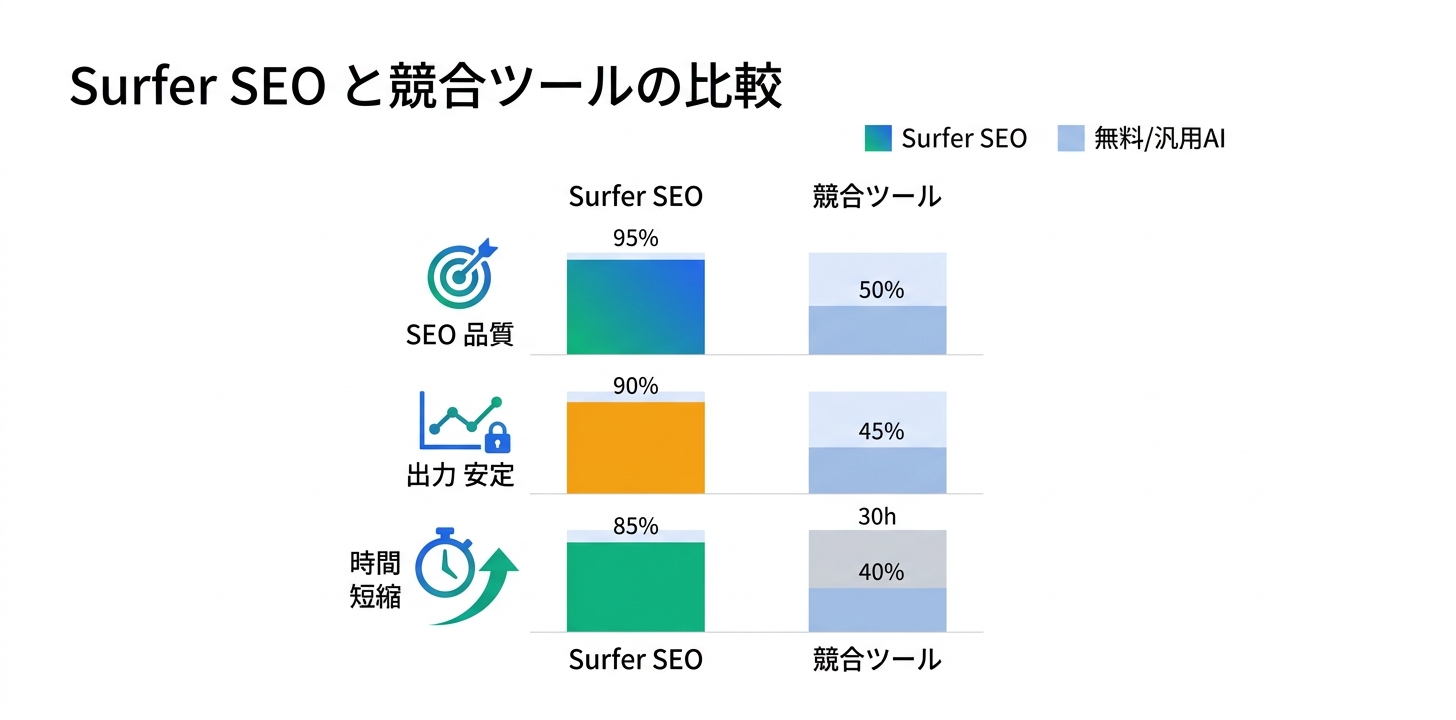 Surfer SEO と競合ツールの比較

Surfer SEO 無料/汎用AI

Surfer SEO 競合ツール

SEO 品質
95%
50%

出力 安定
90%
45%

時間短縮
85%
30h
40%

Surfer SEO 競合ツール